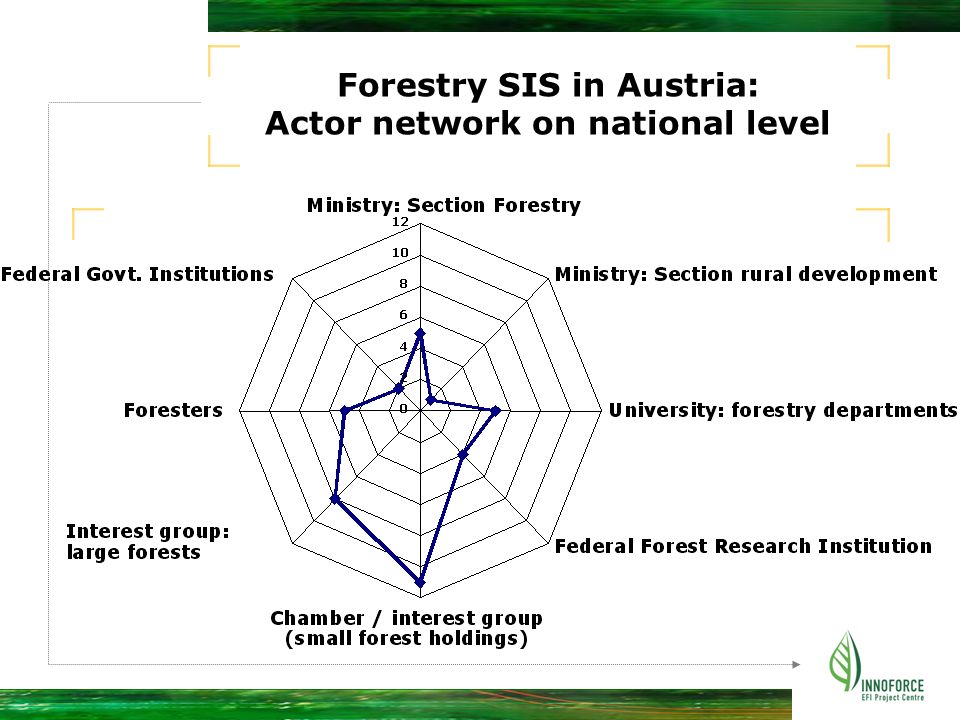 Forestry SIS in Austria:
Actor network on national level

Ministry: Section Forestry

12
10
8
6
4
2
0

Ministry: Section rural development

University: forestry departments

Federal Forest Research Institution

Chamber / interest group
(small forest holdings)

Interest group:
large forests

Foresters

Federal Govt. Institutions

INNOFORCE
EFI Project Centre